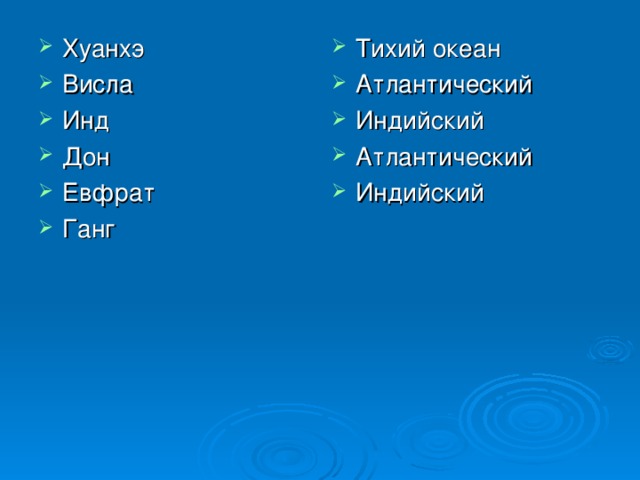 Хуанхэ
Висла
Инд
Дон
Евфрат
Ганг

Тихий океан
Атлантический
Индийский
Атлантический
Индийский